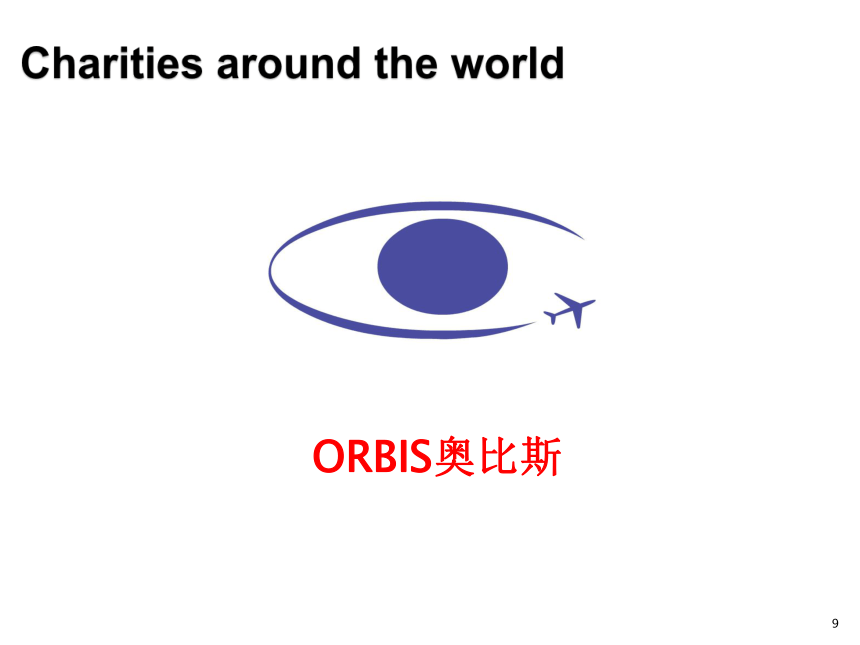 Charities around the world

ORBIS奥比斯

9